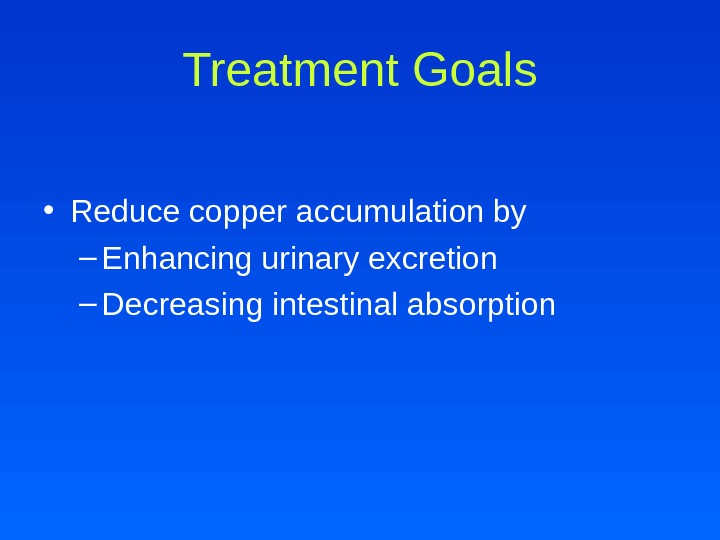 Treatment Goals

• Reduce copper accumulation by
  – Enhancing urinary excretion
  – Decreasing intestinal absorption